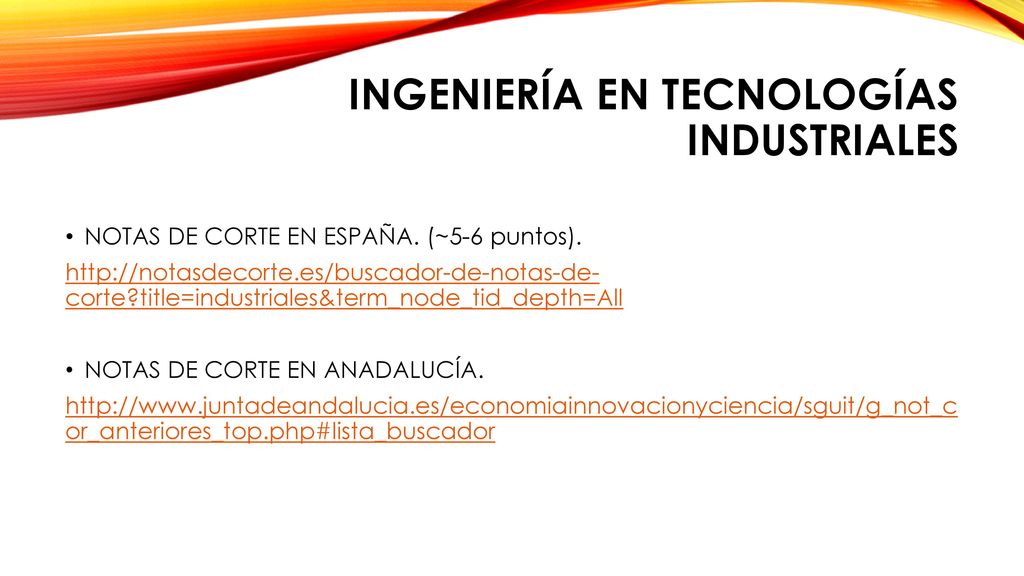 INGENIERÍA EN TECNOLOGÍAS INDUSTRIALES

• NOTAS DE CORTE EN ESPAÑA. (~5-6 puntos).

http://notasdecorte.es/buscador-de-notas-de-corte?title=industriales&term_node_tid_depth=All

• NOTAS DE CORTE EN ANADALUCÍA.

http://www.juntadeandalucia.es/economiainnovacionyciencia/sguit/g_not_cor_anteriores_top.php#lista_buscador